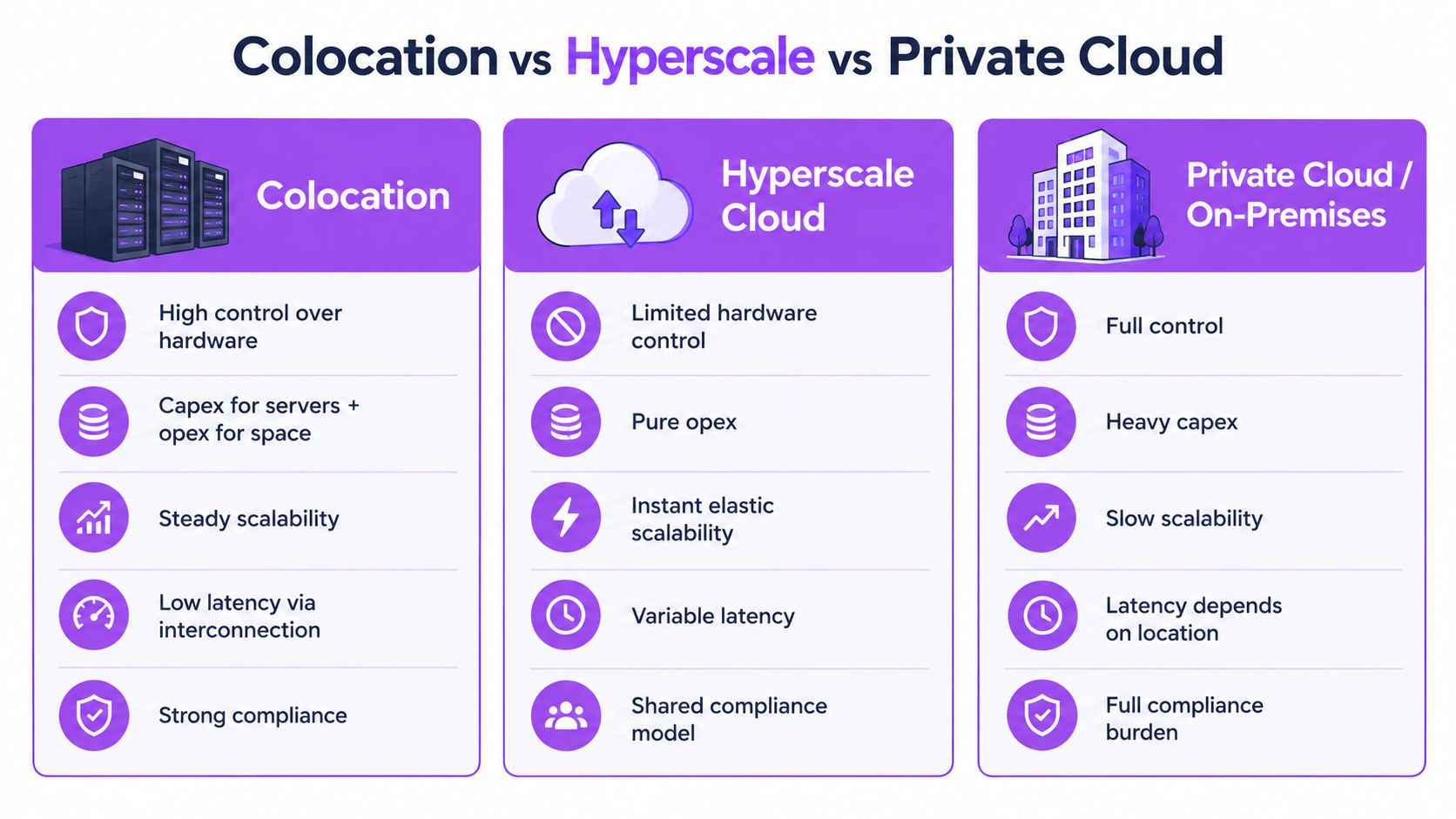 Colocation vs Hyperscale vs Private Cloud

Colocation

High control over hardware

Capex for servers + opex for space

Steady scalability

Low latency via interconnection

Strong compliance

Hyperscale Cloud

Limited hardware control

Pure opex

Instant elastic scalability

Variable latency

Shared compliance model

Private Cloud / On-Premises

Full control

Heavy capex

Slow scalability

Latency depends on location

Full compliance burden